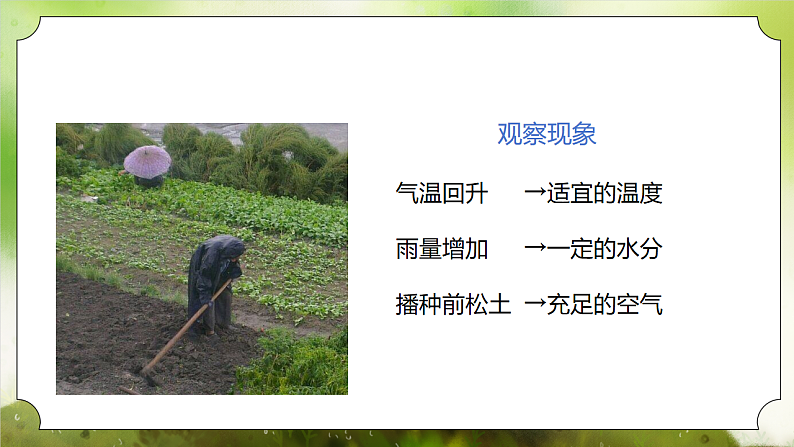 观察现象

气温回升 →适宜的温度

雨量增加 →一定的水分

播种前松土 →充足的空气